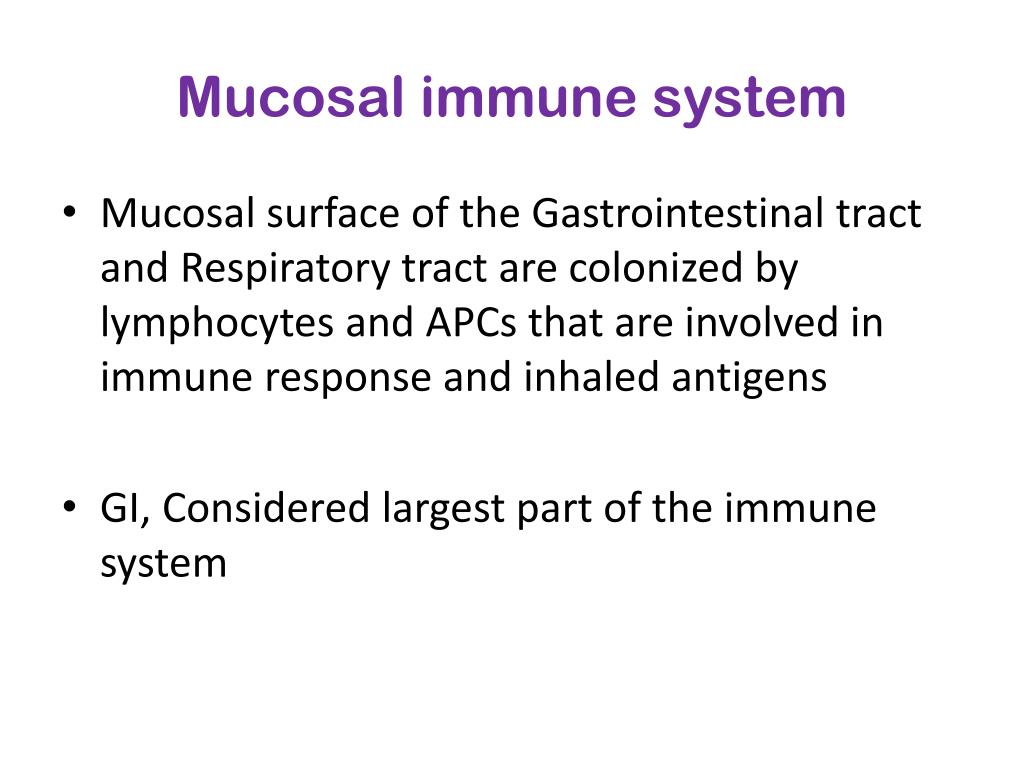 Mucosal immune system

• Mucosal surface of the Gastrointestinal tract and Respiratory tract are colonized by lymphocytes and APCs that are involved in immune response and inhaled antigens

• GI, Considered largest part of the immune system